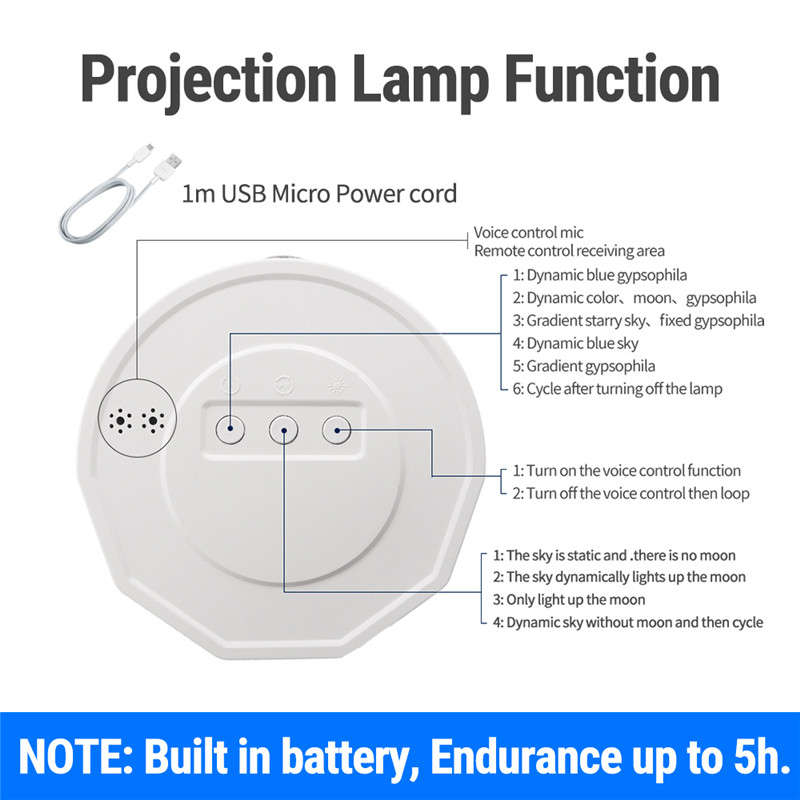 Projection Lamp Function

1m USB Micro Power cord

Voice control mic
Remote control receiving area

1: Dynamic blue gypsophila
2: Dynamic color、moon、gypsophila
3: Gradient starry sky、fixed gypsophila
4: Dynamic blue sky
5: Gradient gypsophila
6: Cycle after turning off the lamp

1: Turn on the voice control function
2: Turn off the voice control then loop

1: The sky is static and .there is no moon
2: The sky dynamically lights up the moon
3: Only light up the moon
4: Dynamic sky without moon and then cycle

NOTE: Built in battery, Endurance up to 5h.